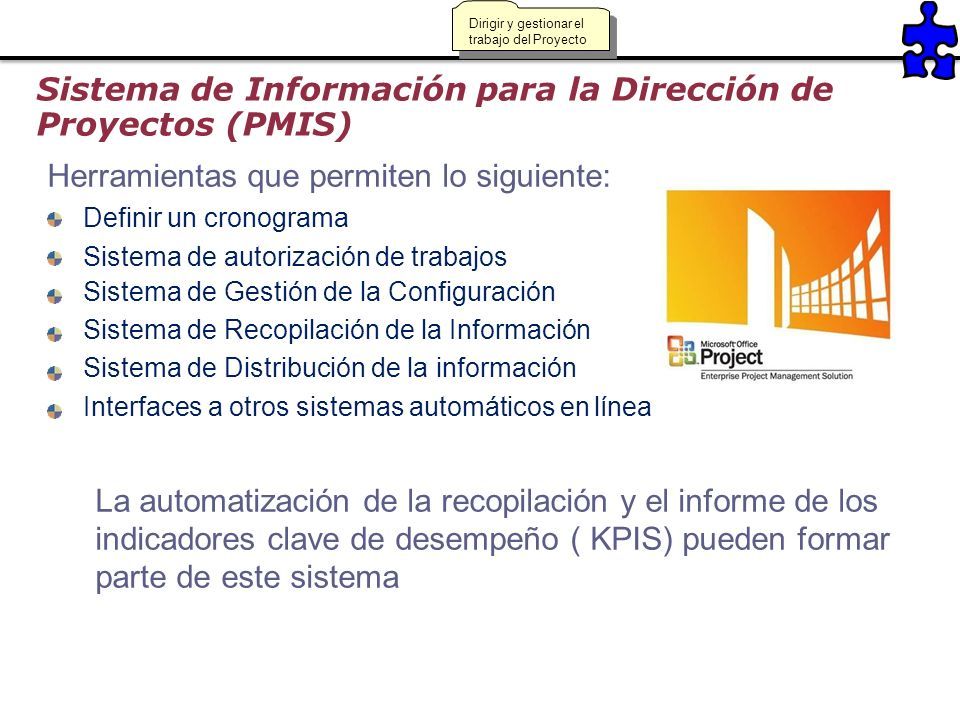 Dirigir y gestionar el trabajo del Proyecto

Sistema de Información para la Dirección de Proyectos (PMIS)

Herramientas que permiten lo siguiente:

Definir un cronograma

Sistema de autorización de trabajos

Sistema de Gestión de la Configuración

Sistema de Recopilación de la Información

Sistema de Distribución de la información

Interfaces a otros sistemas automáticos en línea

Microsoft Office
Project
Enterprise Project Management Solution

La automatización de la recopilación y el informe de los indicadores clave de desempeño ( KPIS) pueden formar parte de este sistema